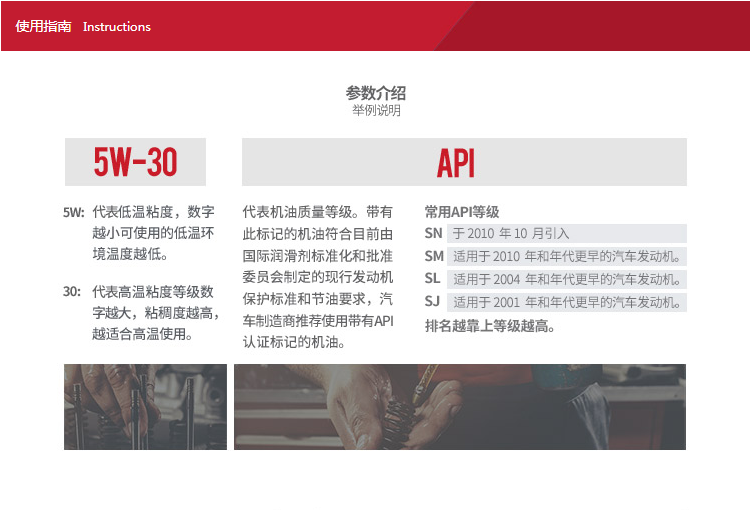 使用指南 Instructions

参数介绍
举例说明

5W-30

5W: 代表低温粘度，数字越小可使用的低温环境温度越低。

30: 代表高温粘度等级数字越大，粘稠度越高，越适合高温使用。

API

代表机油质量等级。带有此标记的机油符合目前由国际润滑剂标准化和批准委员会制定的现行发动机保护标准和节油要求，汽车制造商推荐使用带有API认证标记的机油。

常用API等级
SN 于 2010 年 10 月引入
SM 适用于 2010 年和年代更早的汽车发动机。
SL 适用于 2004 年和年代更早的汽车发动机。
SJ 适用于 2001 年和年代更早的汽车发动机。
排名越靠上等级越高。